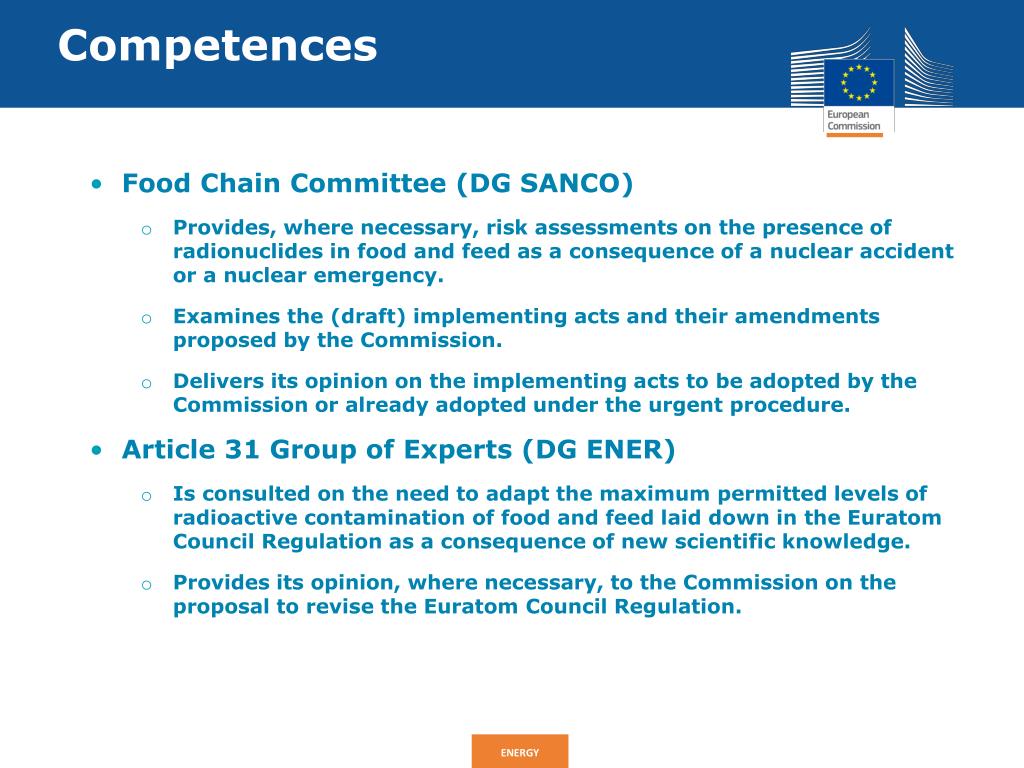 Competences

European Commission

• Food Chain Committee (DG SANCO)

o Provides, where necessary, risk assessments on the presence of radionuclides in food and feed as a consequence of a nuclear accident or a nuclear emergency.

o Examines the (draft) implementing acts and their amendments proposed by the Commission.

o Delivers its opinion on the implementing acts to be adopted by the Commission or already adopted under the urgent procedure.

• Article 31 Group of Experts (DG ENER)

o Is consulted on the need to adapt the maximum permitted levels of radioactive contamination of food and feed laid down in the Euratom Council Regulation as a consequence of new scientific knowledge.

o Provides its opinion, where necessary, to the Commission on the proposal to revise the Euratom Council Regulation.

ENERGY